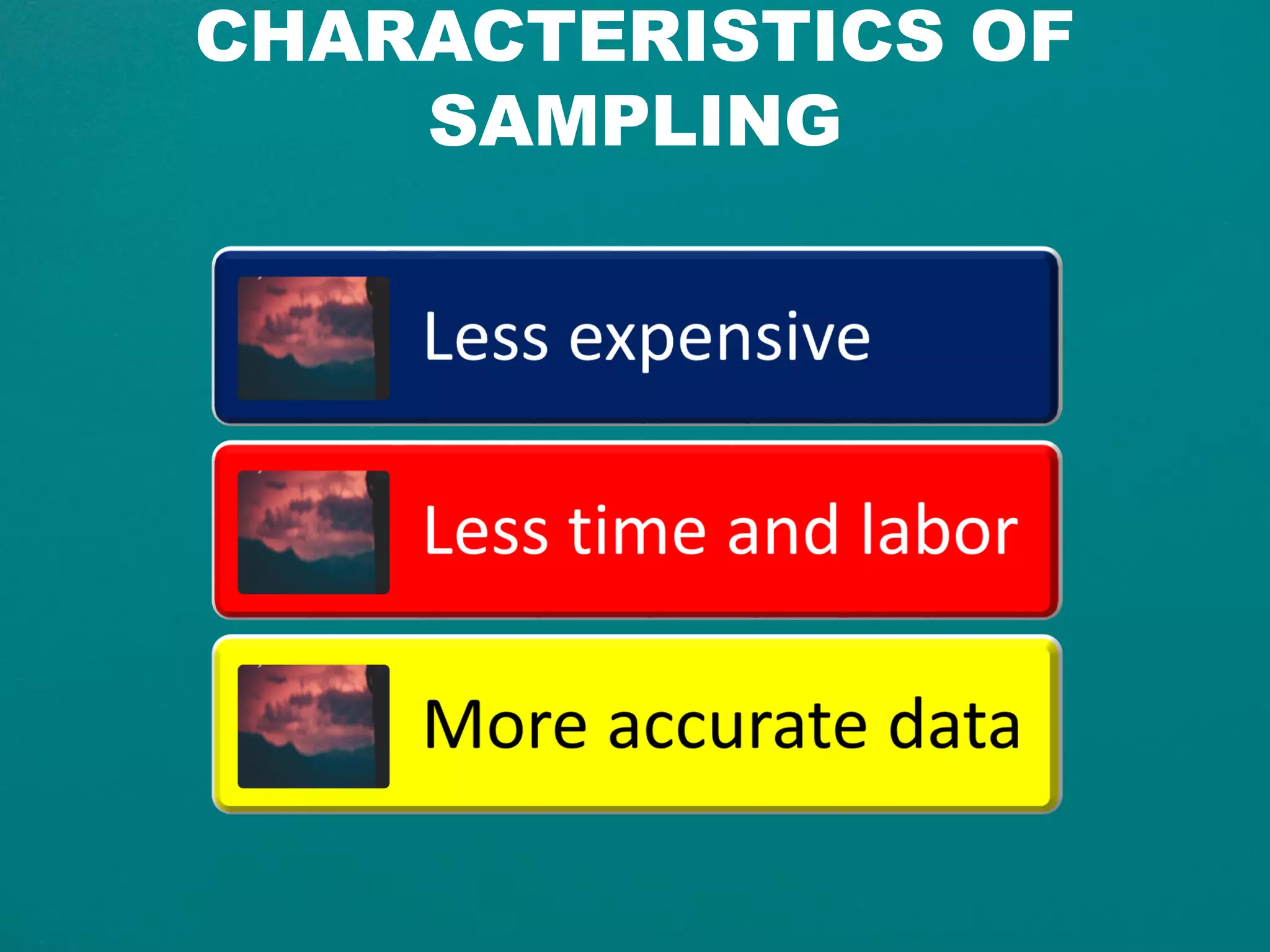 CHARACTERISTICS OF SAMPLING

Less expensive

Less time and labor

More accurate data